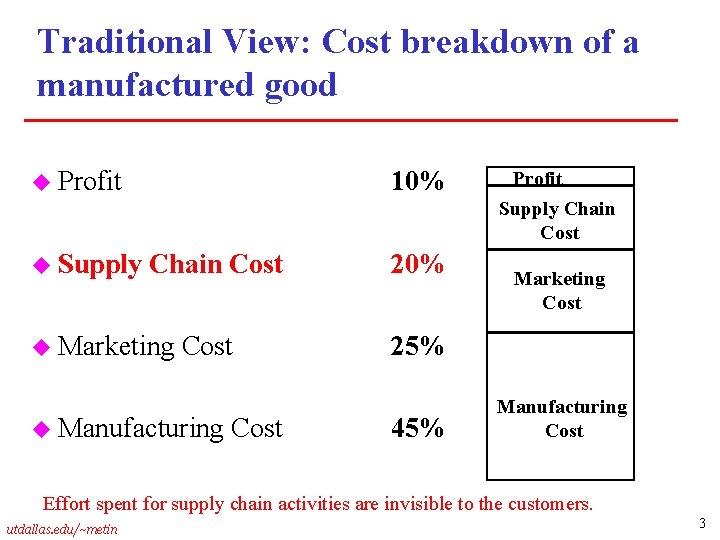 Traditional View: Cost breakdown of a manufactured good

Profit 10%

Supply Chain Cost 20%

Marketing Cost 25%

Manufacturing Cost 45%

Profit

Supply Chain Cost

Marketing Cost

Manufacturing Cost

Effort spent for supply chain activities are invisible to the customers.

utdallas.edu/~metin

3